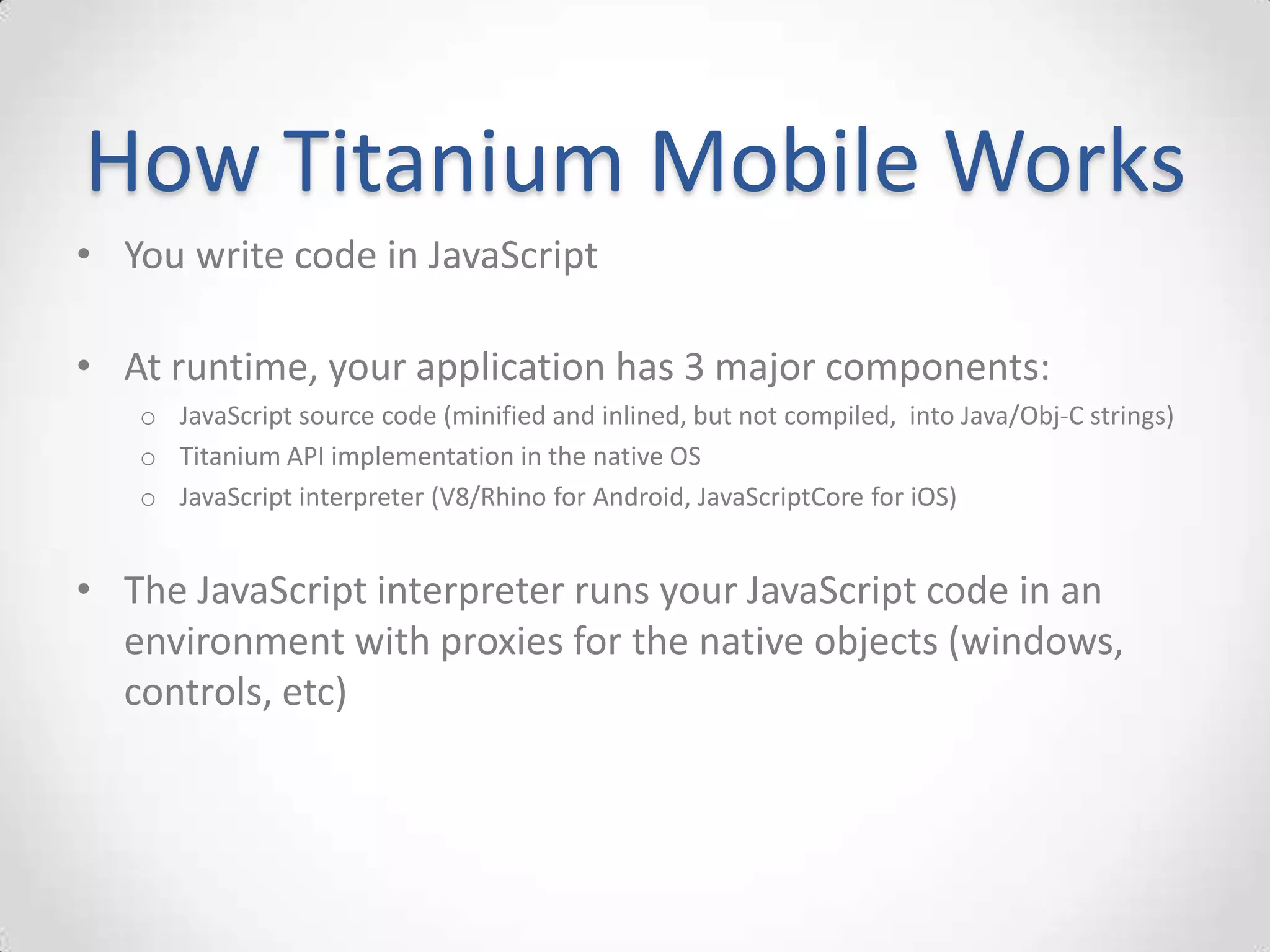 How Titanium Mobile Works

• You write code in JavaScript

• At runtime, your application has 3 major components:
  o JavaScript source code (minified and inlined, but not compiled, into Java/Obj-C strings)
  o Titanium API implementation in the native OS
  o JavaScript interpreter (V8/Rhino for Android, JavaScriptCore for iOS)

• The JavaScript interpreter runs your JavaScript code in an environment with proxies for the native objects (windows, controls, etc)